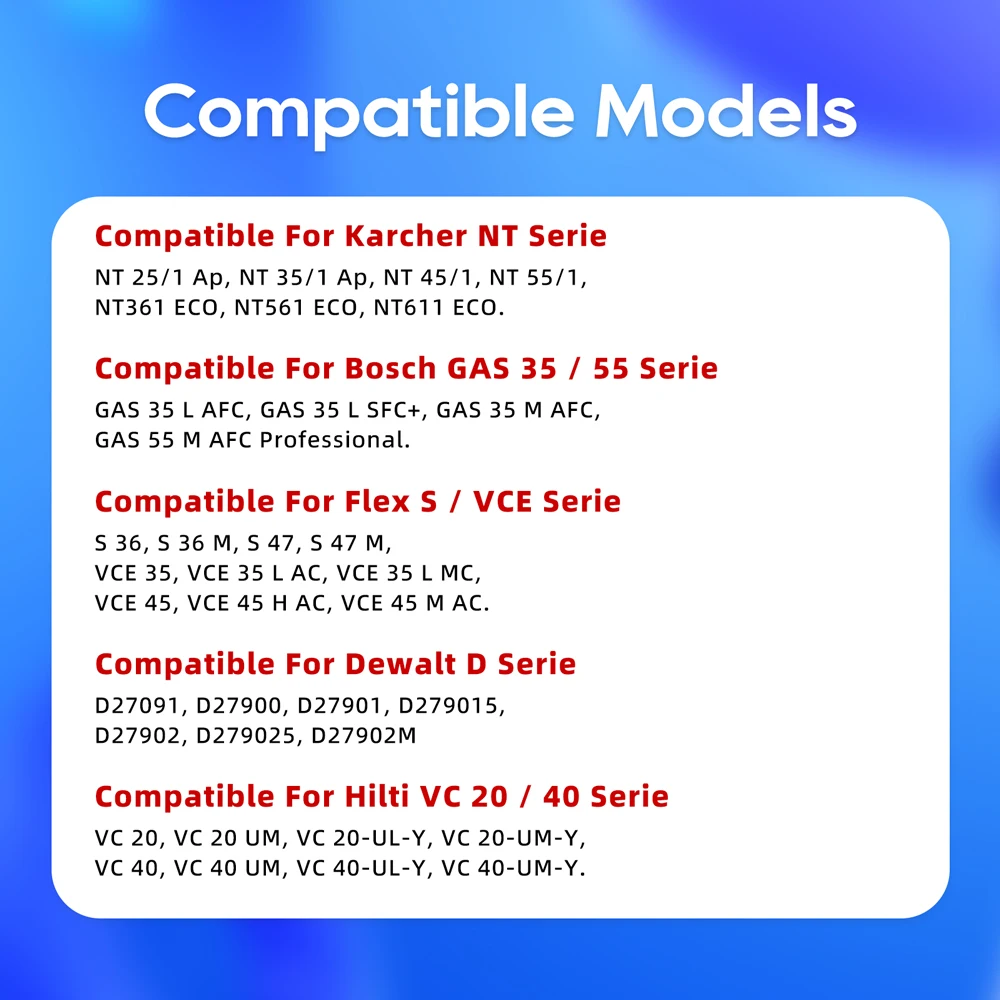 Compatible Models

Compatible For Karcher NT Serie

NT 25/1 Ap, NT 35/1 Ap, NT 45/1, NT 55/1, NT361 ECO, NT561 ECO, NT611 ECO.

Compatible For Bosch GAS 35 / 55 Serie

GAS 35 L AFC, GAS 35 L SFC+, GAS 35 M AFC, GAS 55 M AFC Professional.

Compatible For Flex S / VCE Serie

S 36, S 36 M, S 47, S 47 M, VCE 35, VCE 35 L AC, VCE 35 L MC, VCE 45, VCE 45 H AC, VCE 45 M AC.

Compatible For Dewalt D Serie

D27091, D27900, D27901, D279015, D27902, D279025, D27902M

Compatible For Hilti VC 20 / 40 Serie

VC 20, VC 20 UM, VC 20-UL-Y, VC 20-UM-Y, VC 40, VC 40 UM, VC 40-UL-Y, VC 40-UM-Y.